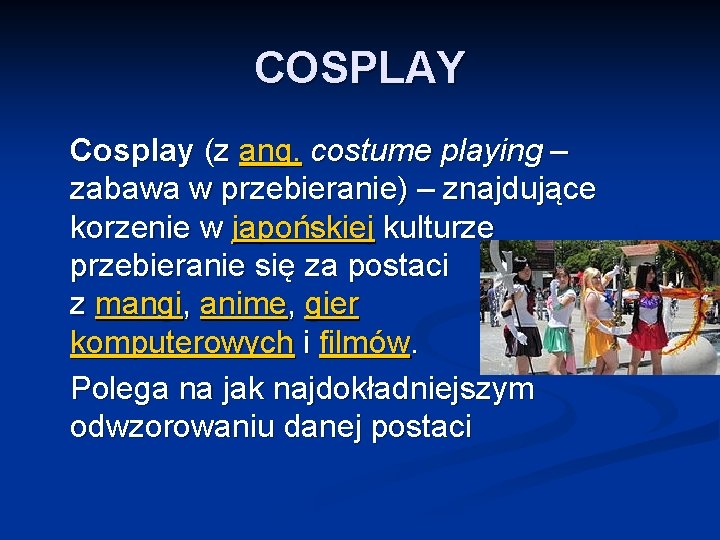 COSPLAY

Cosplay (z ang. costume playing – zabawa w przebieranie) – znajdujące korzenie w japońskiej kulturze przebieranie się za postaci z mangi, anime, gier komputerowych i filmów.

Polega na jak najdokładniejszym odwzorowaniu danej postaci